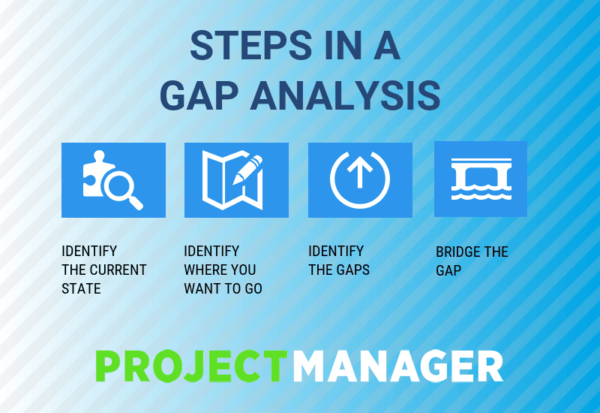 STEPS IN A GAP ANALYSIS

IDENTIFY THE CURRENT STATE

IDENTIFY WHERE YOU WANT TO GO

IDENTIFY THE GAPS

BRIDGE THE GAP

PROJECTMANAGER